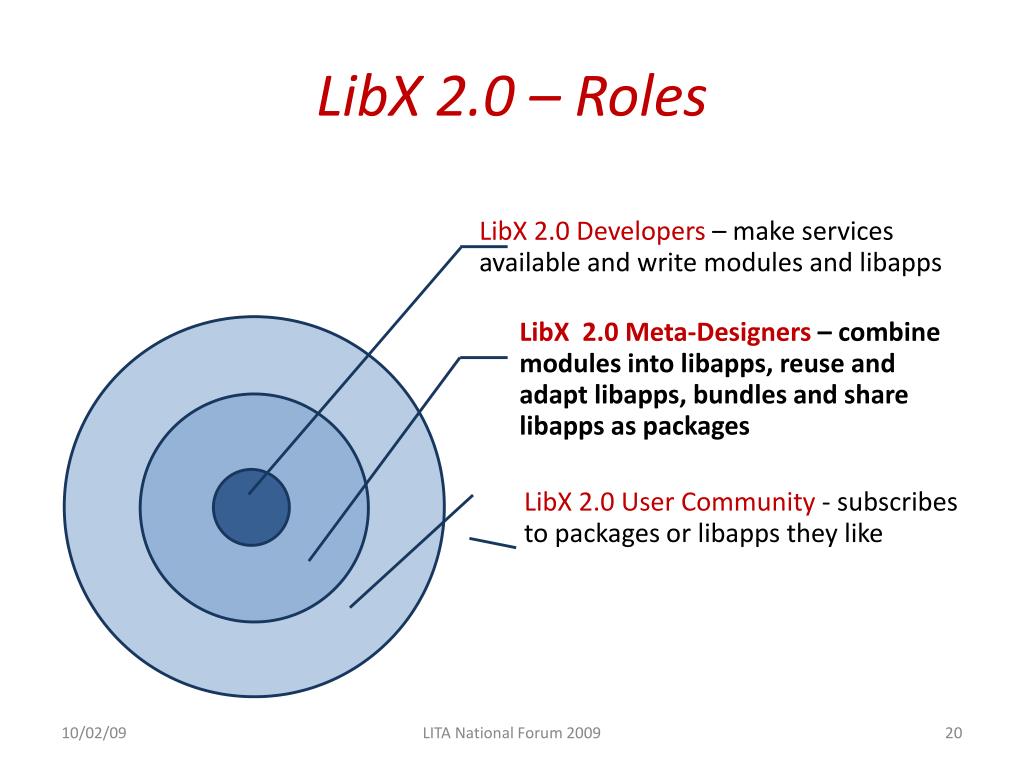 LibX 2.0 – Roles

LibX 2.0 Developers – make services available and write modules and libapps

LibX  2.0 Meta-Designers – combine modules into libapps, reuse and adapt libapps, bundles and share libapps as packages

LibX 2.0 User Community - subscribes to packages or libapps they like

10/02/09

LITA National Forum 2009

20